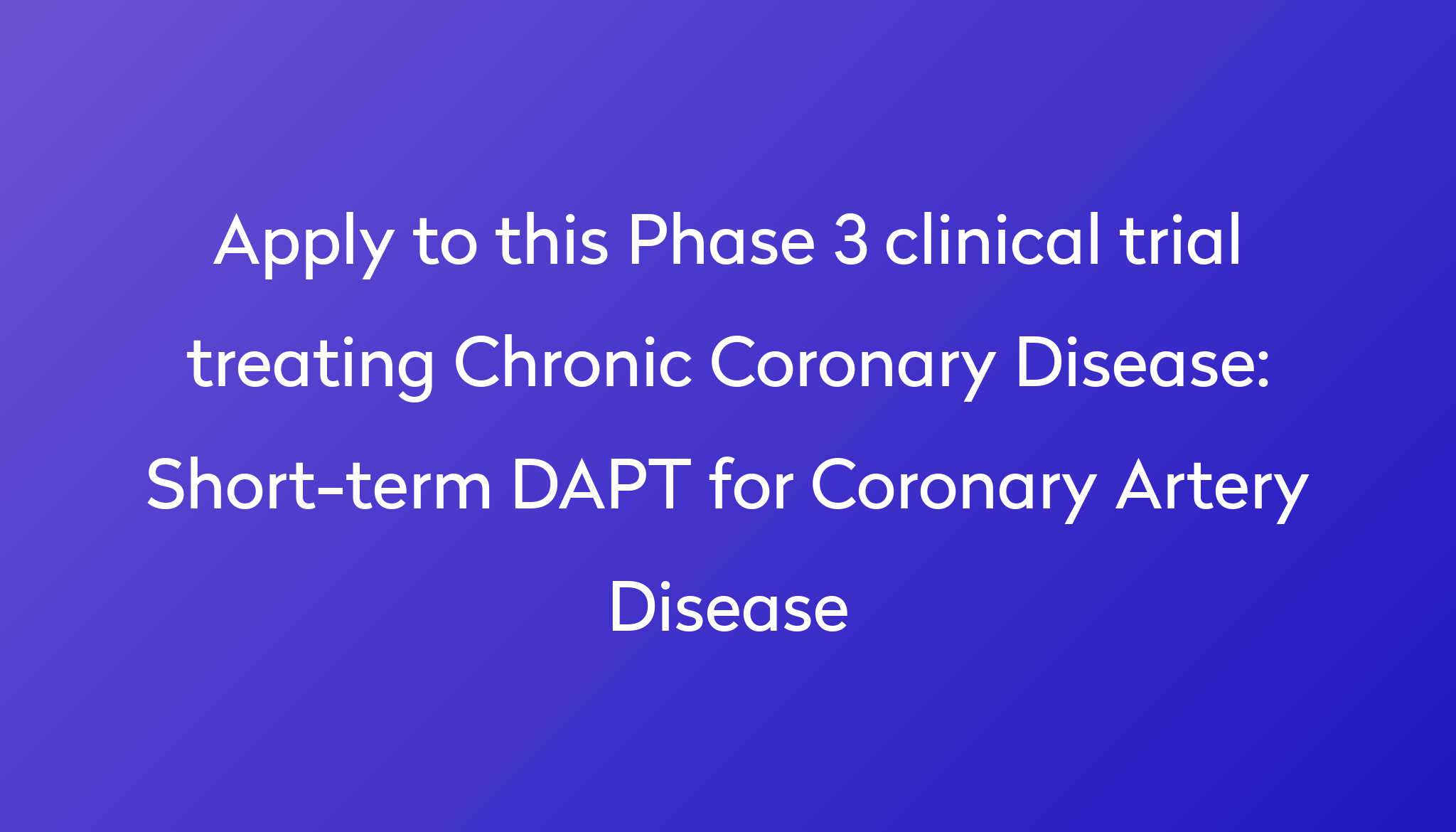 Apply to this Phase 3 clinical trial treating Chronic Coronary Disease: Short-term DAPT for Coronary Artery Disease